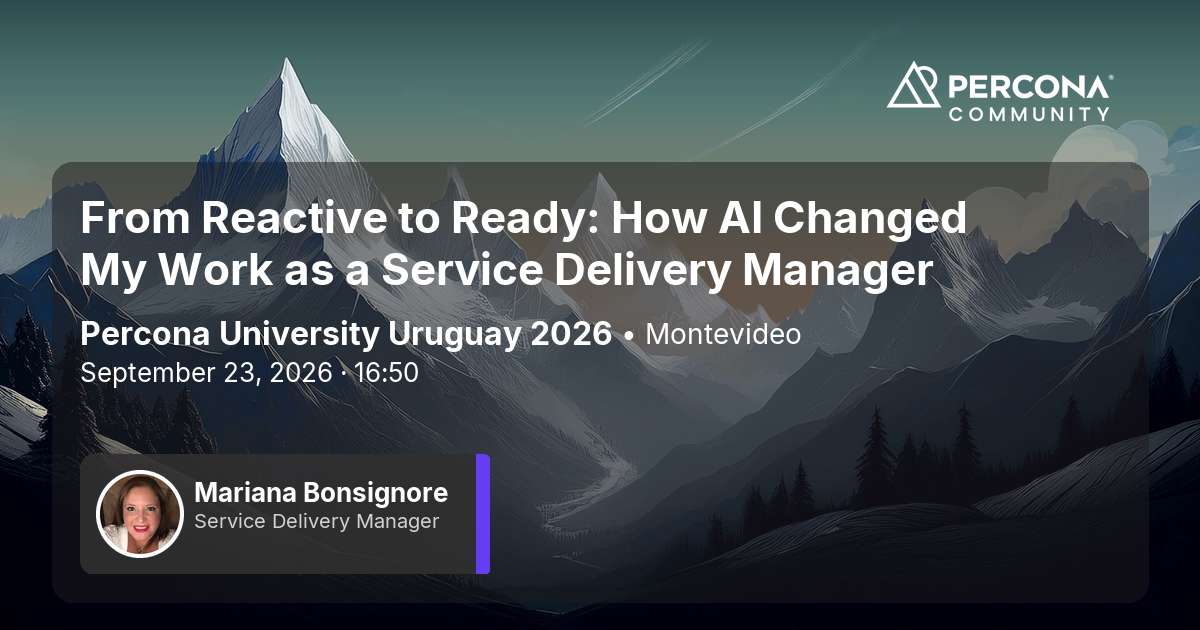 PERCONA®
COMMUNITY

From Reactive to Ready: How AI Changed My Work as a Service Delivery Manager

Percona University Uruguay 2026 • Montevideo
September 23, 2026 · 16:50

Mariana Bonsignore
Service Delivery Manager